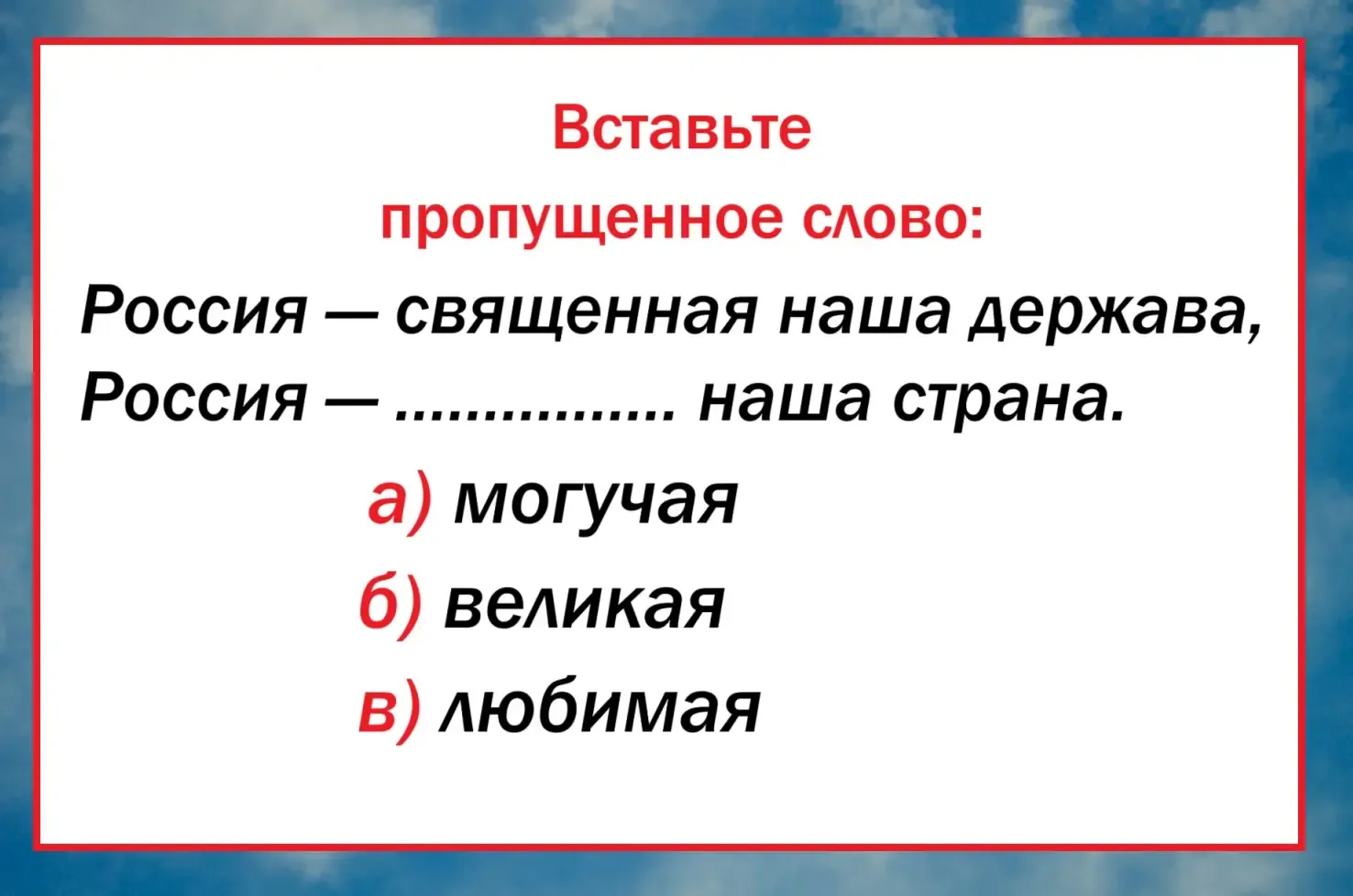 Вставьте пропущенное слово:

Россия — священная наша держава,
Россия — ............... наша страна.

а) могучая
б) великая
в) любимая